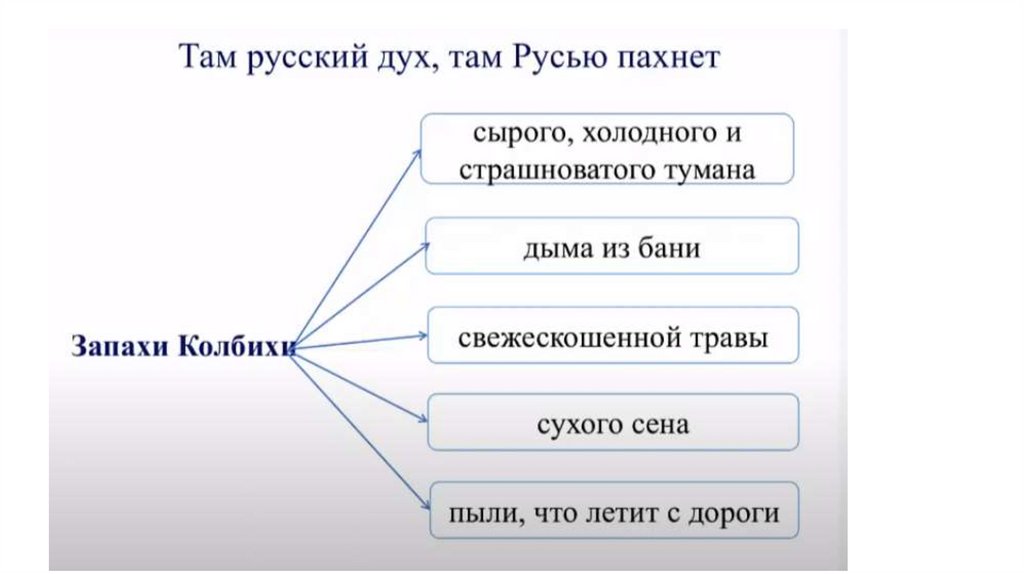 Там русский дух, там Русью пахнет

Запахи Колбихи

сырого, холодного и страшноватого тумана

дыма из бани

свежескошенной травы

сухого сена

пыли, что летит с дороги